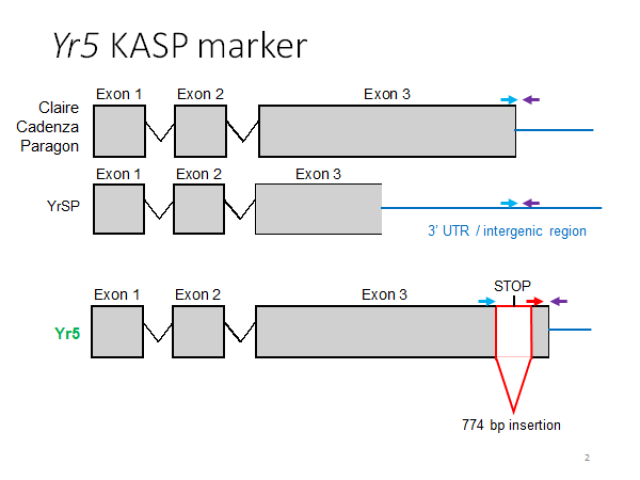 Yr5 KASP marker

Claire
Cadenza
Paragon

Exon 1 Exon 2 Exon 3

YrSP

Exon 1 Exon 2 Exon 3

3' UTR / intergenic region

Yr5

Exon 1 Exon 2 Exon 3

STOP

774 bp insertion

2